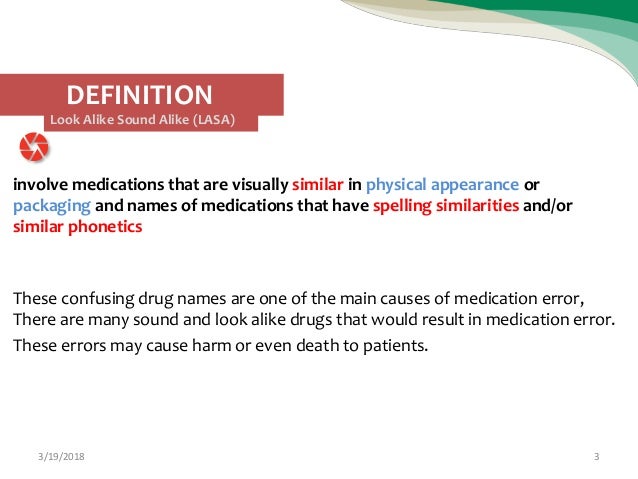 DEFINITION
Look Alike Sound Alike (LASA)

involve medications that are visually similar in physical appearance or packaging and names of medications that have spelling similarities and/or similar phonetics

These confusing drug names are one of the main causes of medication error, There are many sound and look alike drugs that would result in medication error.

These errors may cause harm or even death to patients.

3/19/2018

3